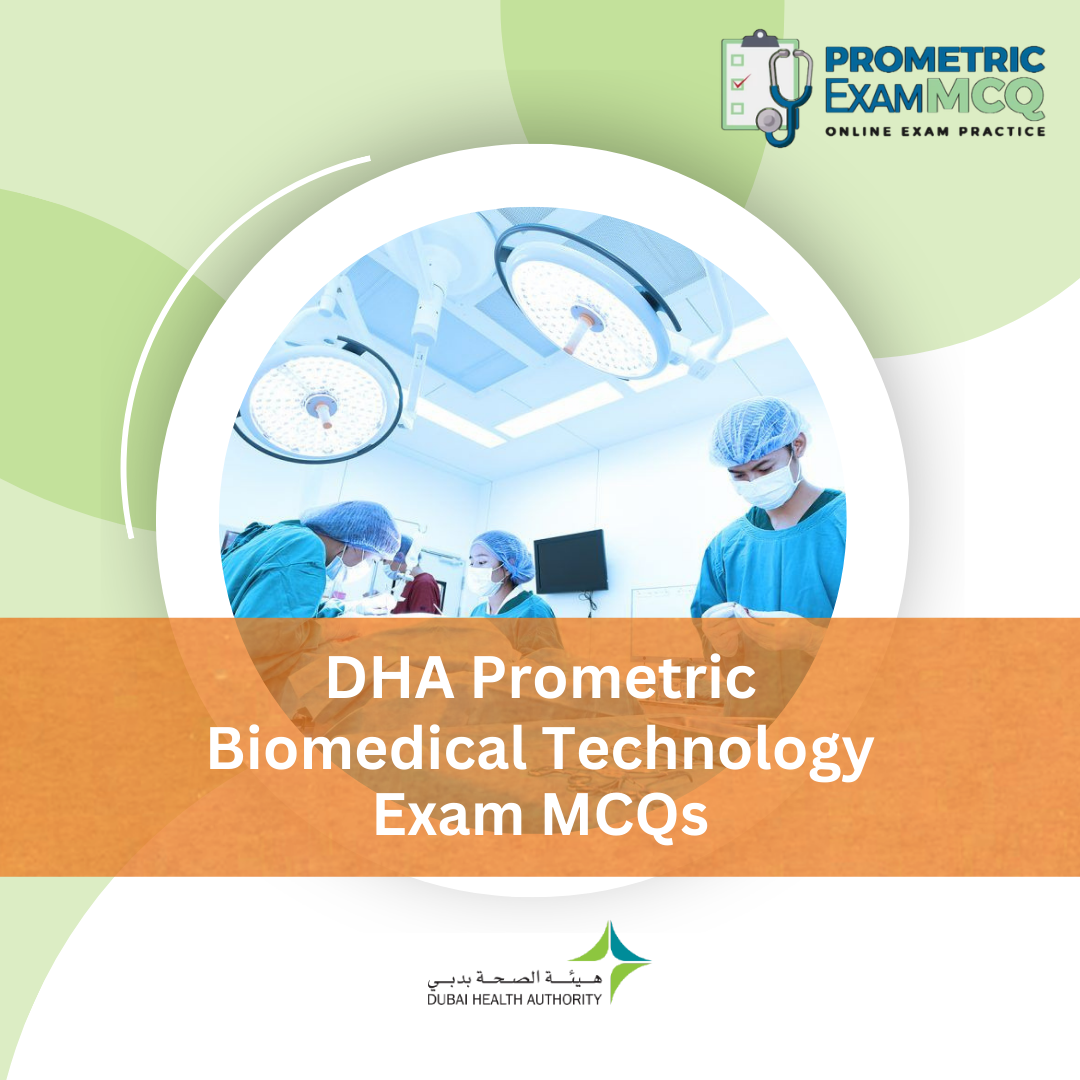 PROMETRIC
ExamMCQ
ONLINE EXAM PRACTICE

DHA Prometric
Biomedical Technology
Exam MCQs

هيئة الصحة بدبي
DUBAI HEALTH AUTHORITY